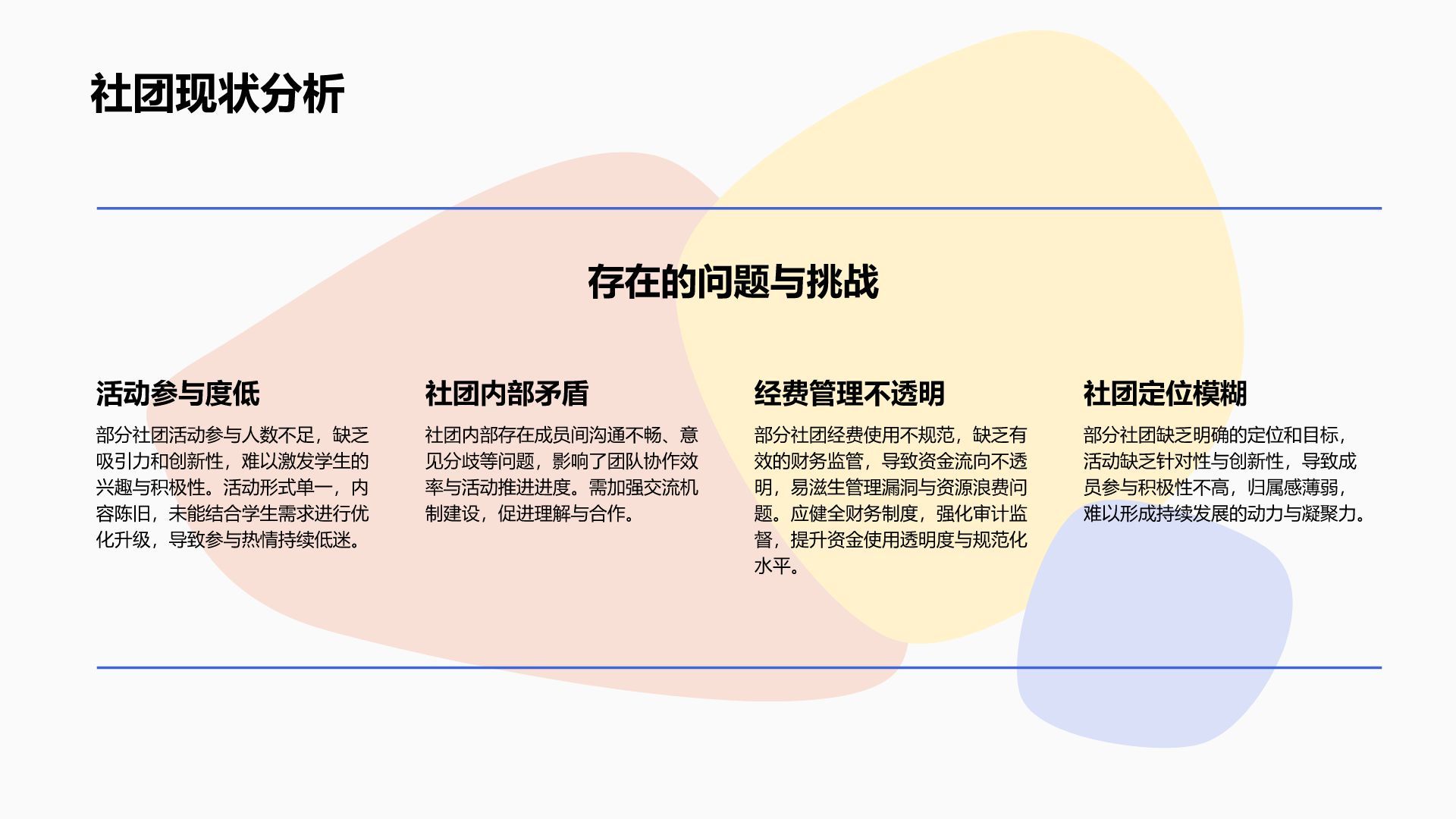 社团现状分析

存在的问题与挑战

活动参与度低

部分社团活动参与人数不足，缺乏吸引力和创新性，难以激发学生的兴趣与积极性。活动形式单一，内容陈旧，未能结合学生需求进行优化升级，导致参与热情持续低迷。

社团内部矛盾

社团内部存在成员间沟通不畅、意见分歧等问题，影响了团队协作效率与活动推进进度。需加强交流机制建设，促进理解与合作。

经费管理不透明

部分社团经费使用不规范，缺乏有效的财务监管，导致资金流向不透明，易滋生管理漏洞与资源浪费问题。应健全财务制度，强化审计监督，提升资金使用透明度与规范化水平。

社团定位模糊

部分社团缺乏明确的定位和目标，活动缺乏针对性与创新性，导致成员参与积极性不高，归属感薄弱，难以形成持续发展的动力与凝聚力。